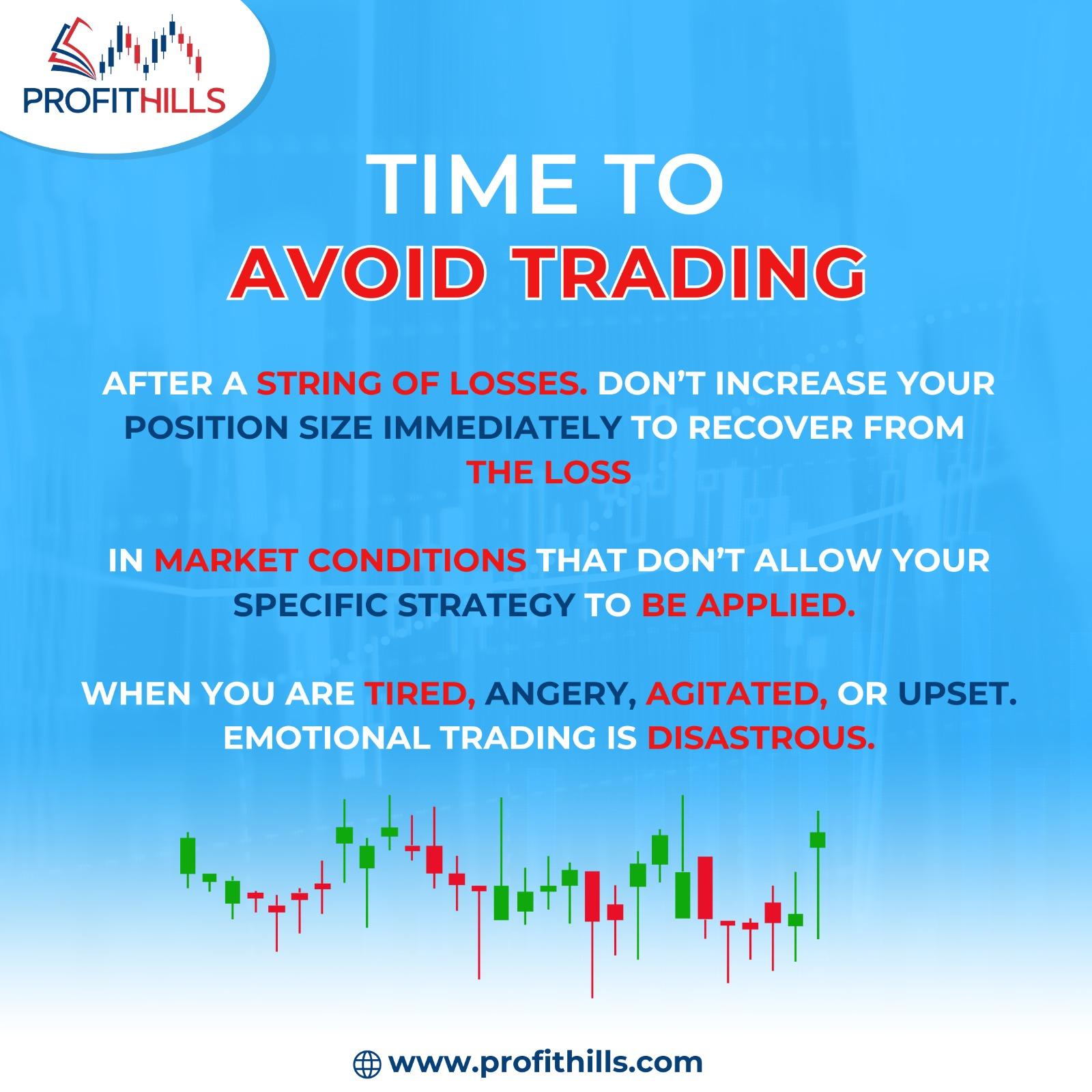 PROFITHILLS

TIME TO
AVOID TRADING

AFTER A STRING OF LOSSES. DON'T INCREASE YOUR POSITION SIZE IMMEDIATELY TO RECOVER FROM THE LOSS

IN MARKET CONDITIONS THAT DON'T ALLOW YOUR SPECIFIC STRATEGY TO BE APPLIED.

WHEN YOU ARE TIRED, ANGERY, AGITATED, OR UPSET. EMOTIONAL TRADING IS DISASTROUS.

www.profithills.com